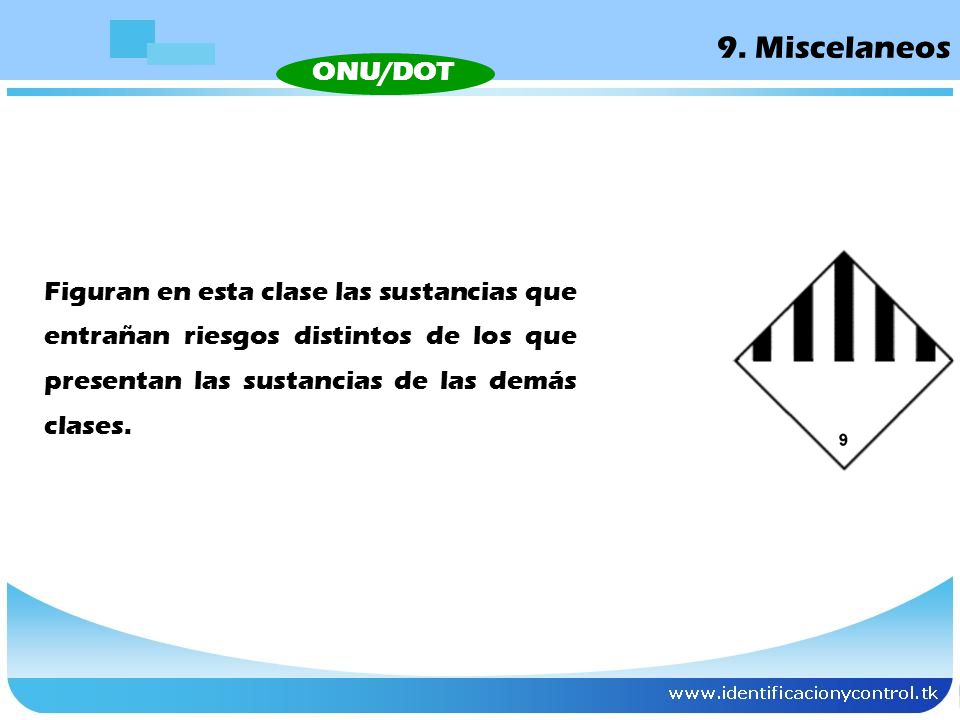 9. Miscelaneos

ONU/DOT

Figuran en esta clase las sustancias que entrañan riesgos distintos de los que presentan las sustancias de las demás clases.

9

www.identificacionycontrol.tk